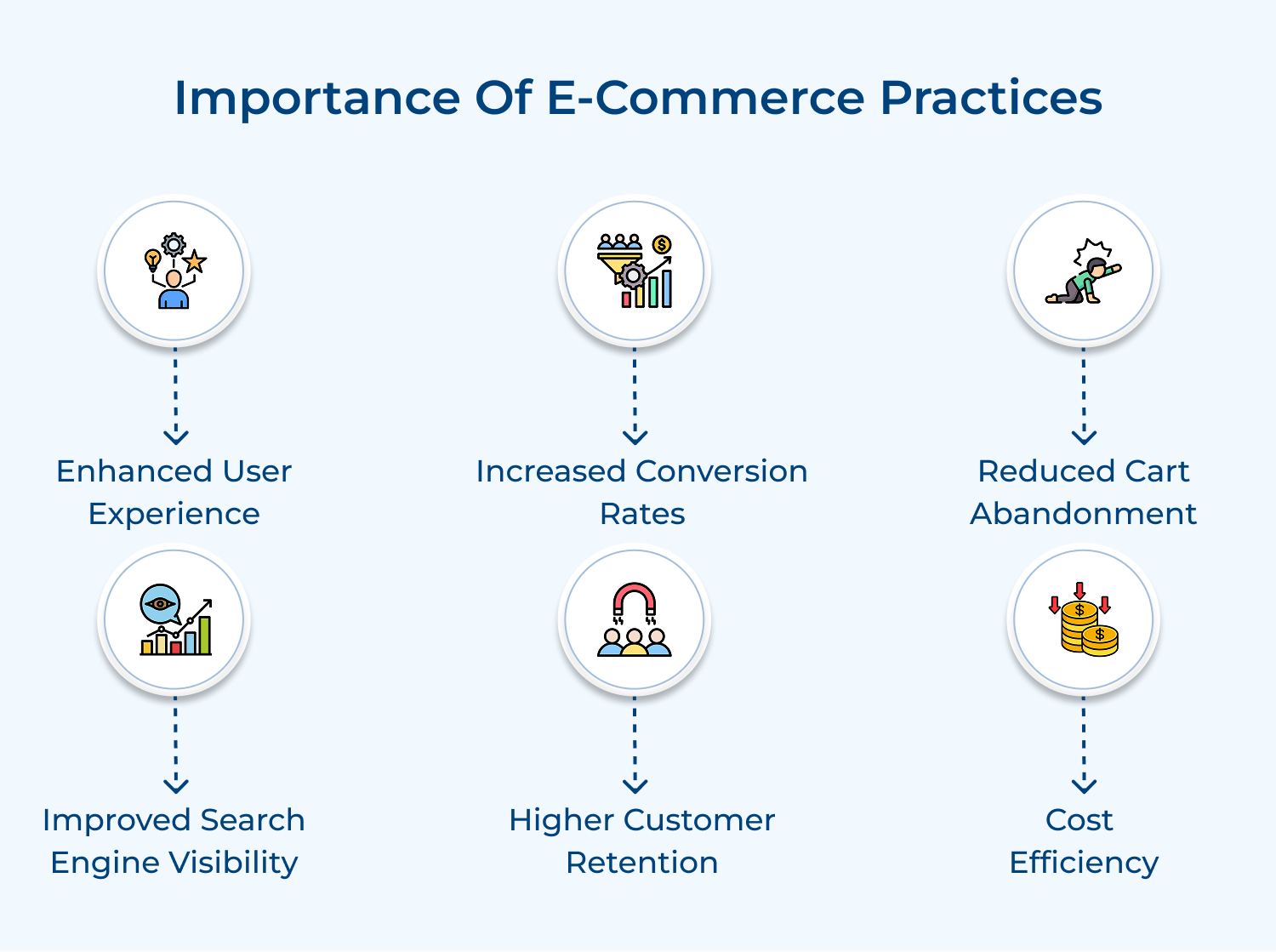 Importance Of E-Commerce Practices

Enhanced User Experience

Increased Conversion Rates

Reduced Cart Abandonment

Improved Search Engine Visibility

Higher Customer Retention

Cost Efficiency